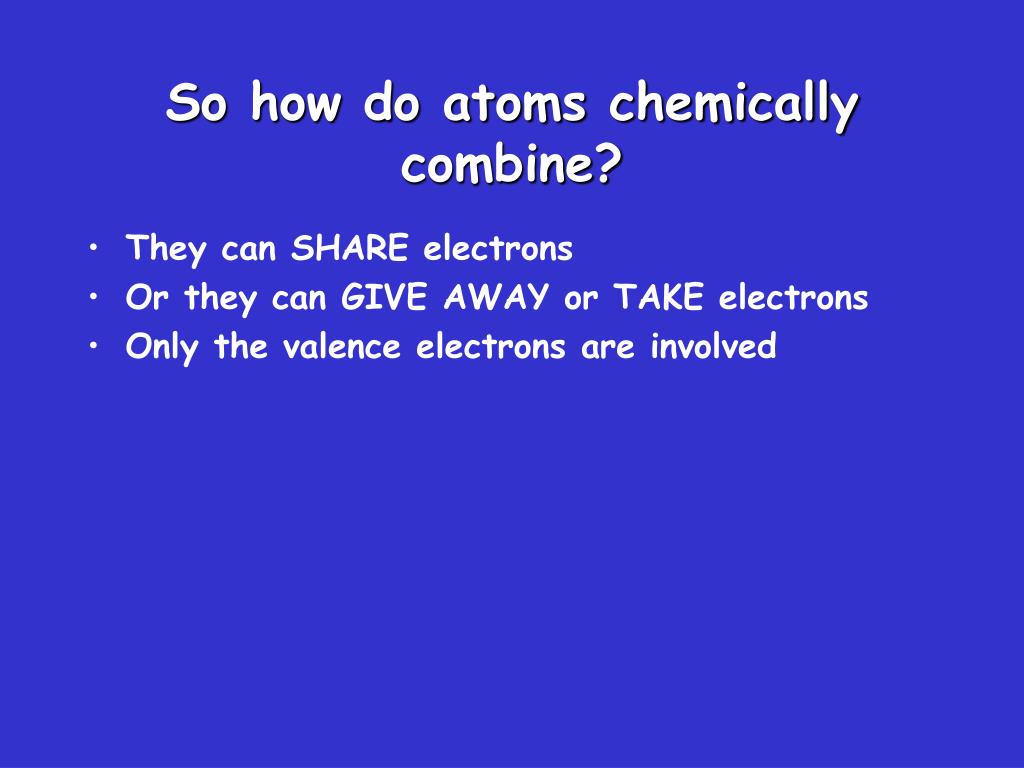 So how do atoms chemically combine?

• They can SHARE electrons
• Or they can GIVE AWAY or TAKE electrons
• Only the valence electrons are involved